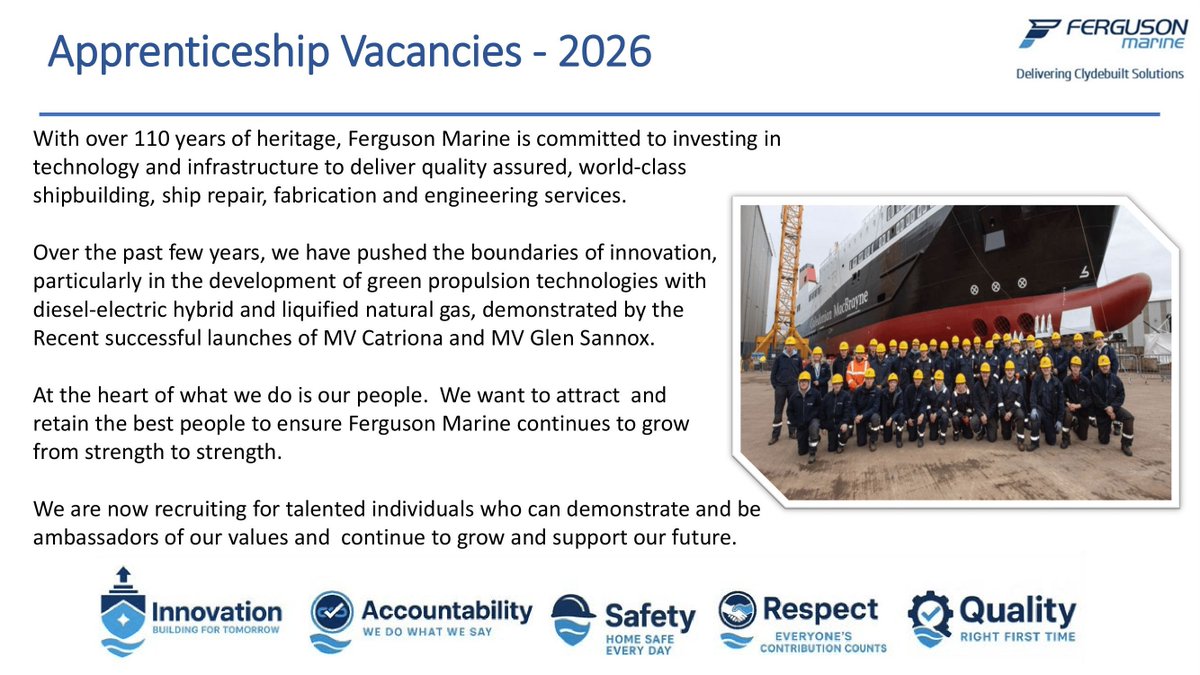 Apprenticeship Vacancies - 2026

FERGUSON marine
Delivering Clydebuilt Solutions

With over 110 years of heritage, Ferguson Marine is committed to investing in technology and infrastructure to deliver quality assured, world-class shipbuilding, ship repair, fabrication and engineering services.

Over the past few years, we have pushed the boundaries of innovation, particularly in the development of green propulsion technologies with diesel-electric hybrid and liquified natural gas, demonstrated by the Recent successful launches of MV Catriona and MV Glen Sannox.

At the heart of what we do is our people. We want to attract and retain the best people to ensure Ferguson Marine continues to grow from strength to strength.

We are now recruiting for talented individuals who can demonstrate and be ambassadors of our values and continue to grow and support our future.

Caledonian MacBrayne

Innovation
BUILDING FOR TOMORROW

Accountability
WE DO WHAT WE SAY

Safety
HOME SAFE EVERY DAY

Respect
EVERYONE'S CONTRIBUTION COUNTS

Quality
RIGHT FIRST TIME